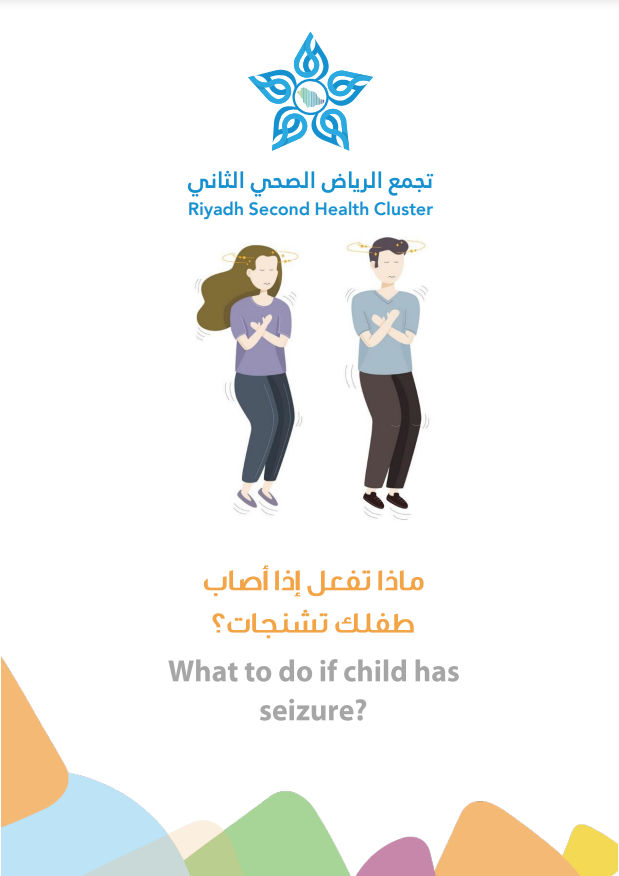 تجمع الرياض الصحي الثاني
Riyadh Second Health Cluster

ماذا تفعل إذا أصاب طفلك تشنجات؟

What to do if child has seizure?